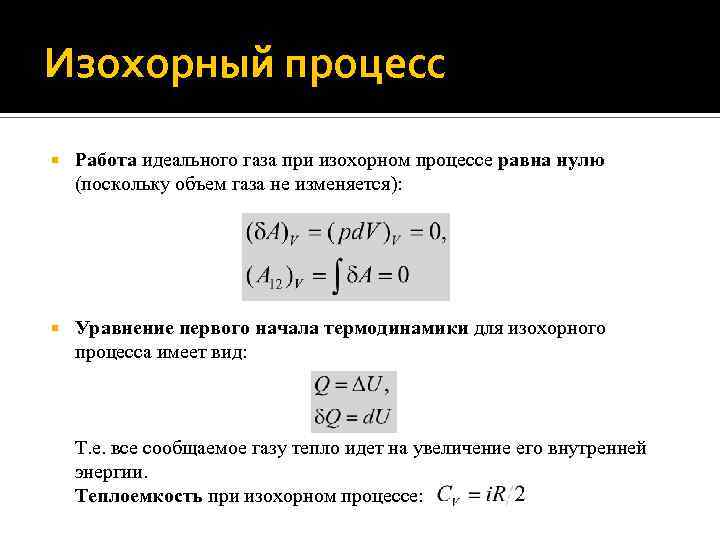 Изохорный процесс

Работа идеального газа при изохорном процессе равна нулю (поскольку объем газа не изменяется):

$(\delta A)_V = (pdV)_V = 0,$
$(A_{12})_V = \int \delta A = 0$

Уравнение первого начала термодинамики для изохорного процесса имеет вид:

$Q = \Delta U,$
$\delta Q = dU$

Т.е. все сообщаемое газу тепло идет на увеличение его внутренней энергии.
Теплоемкость при изохорном процессе: $C_V = iR/2$